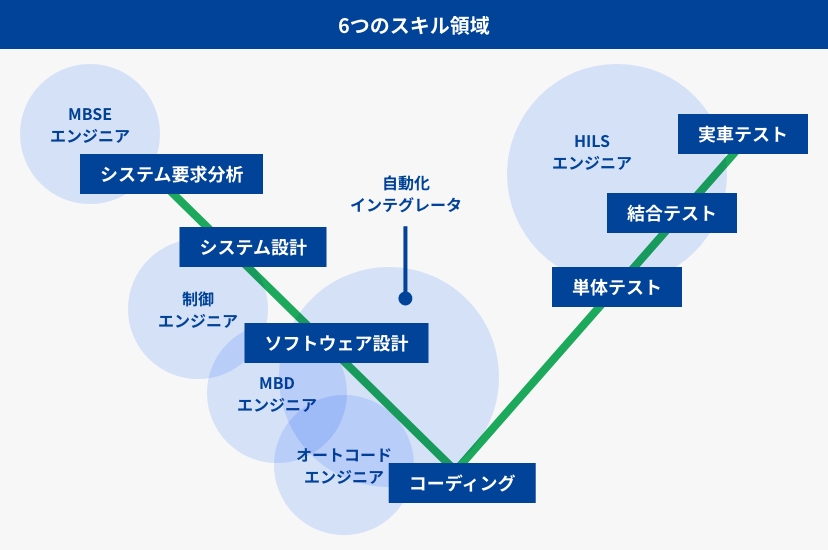 6つのスキル領域

MBSE
エンジニア

システム要求分析

システム設計

制御
エンジニア

自動化
インテグレータ

ソフトウェア設計

MBD
エンジニア

オートコード
エンジニア

コーディング

単体テスト

結合テスト

HILS
エンジニア

実車テスト